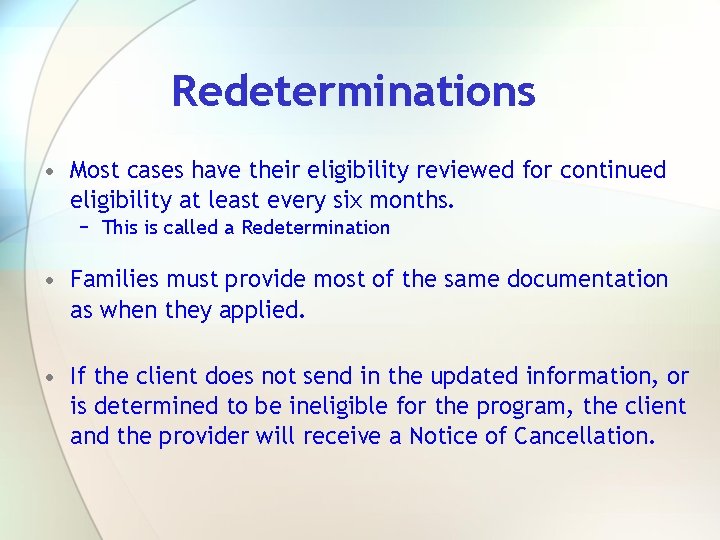 Redeterminations

• Most cases have their eligibility reviewed for continued eligibility at least every six months.
– This is called a Redetermination

• Families must provide most of the same documentation as when they applied.

• If the client does not send in the updated information, or is determined to be ineligible for the program, the client and the provider will receive a Notice of Cancellation.